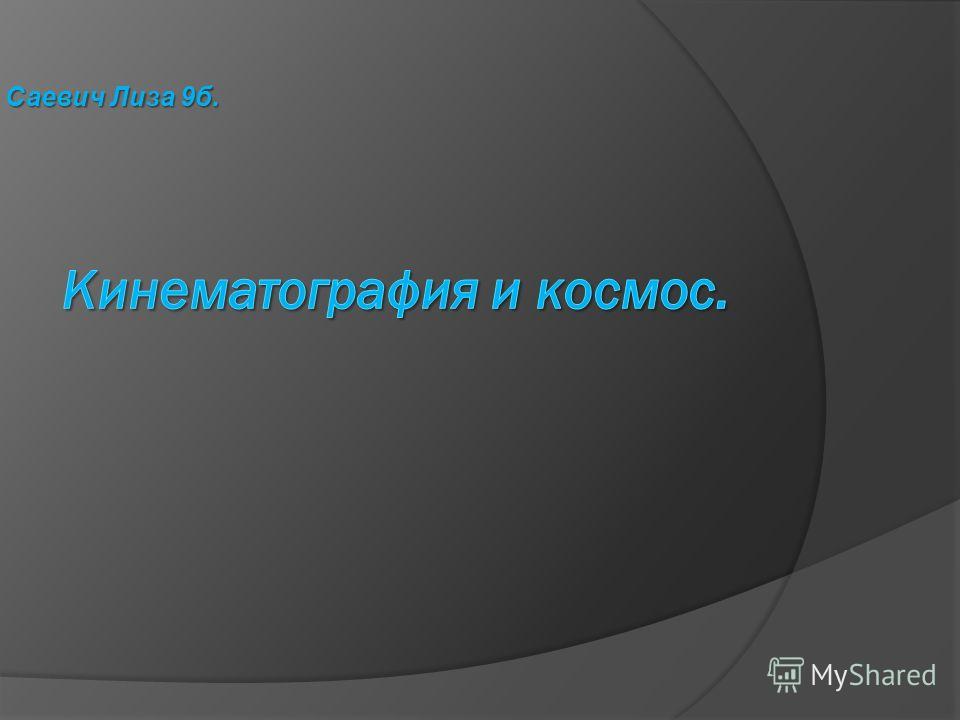 Саевич Лиза 9б.

Кинематография и космос.

MyShared